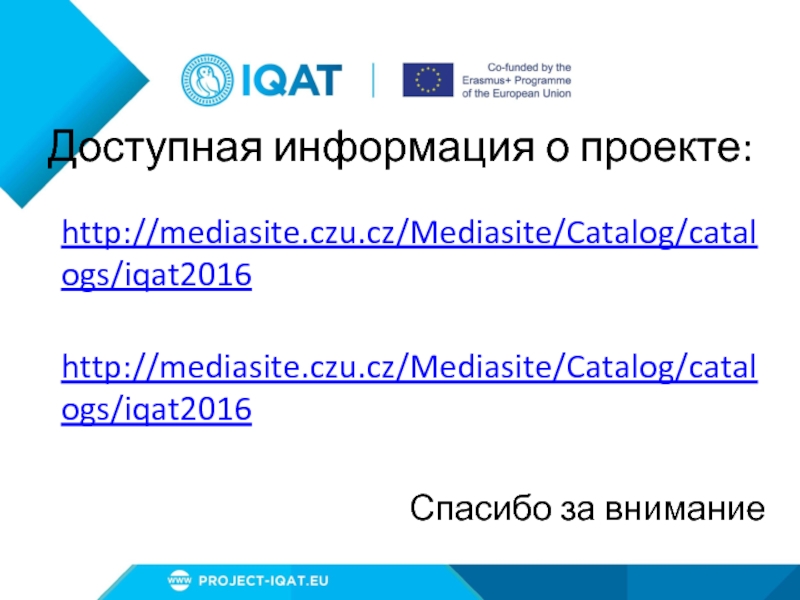 IQAT

Co-funded by the Erasmus+ Programme of the European Union

Доступная информация о проекте:

http://mediasite.czu.cz/Mediasite/Catalog/catalogs/iqat2016

http://mediasite.czu.cz/Mediasite/Catalog/catalogs/iqat2016

Спасибо за внимание

www PROJECT-IQAT.EU